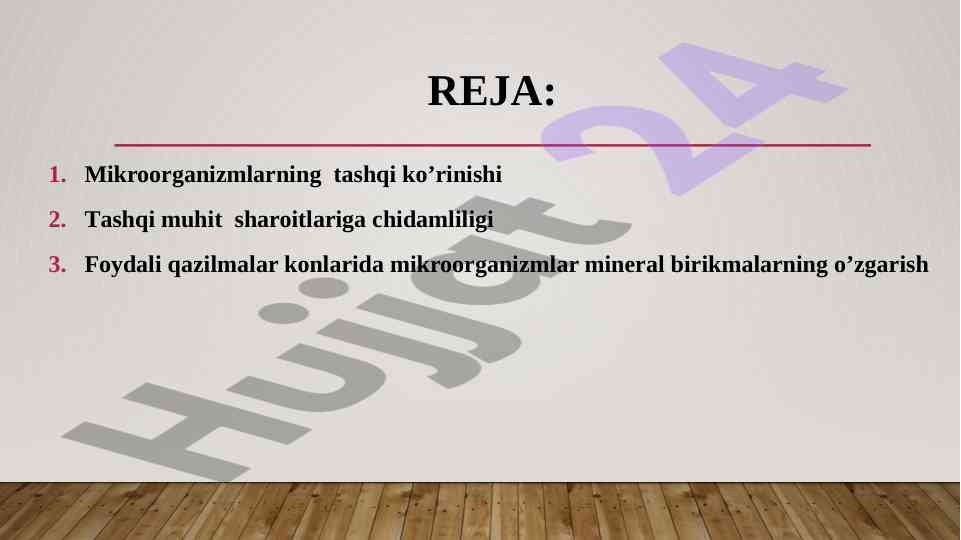 REJA:

1. Mikroorganizmlarning tashqi ko’rinishi
2. Tashqi muhit sharoitlariga chidamliligi
3. Foydali qazilmalar konlarida mikroorganizmlar mineral birikmalarning o’zgarish

Hujjat 24